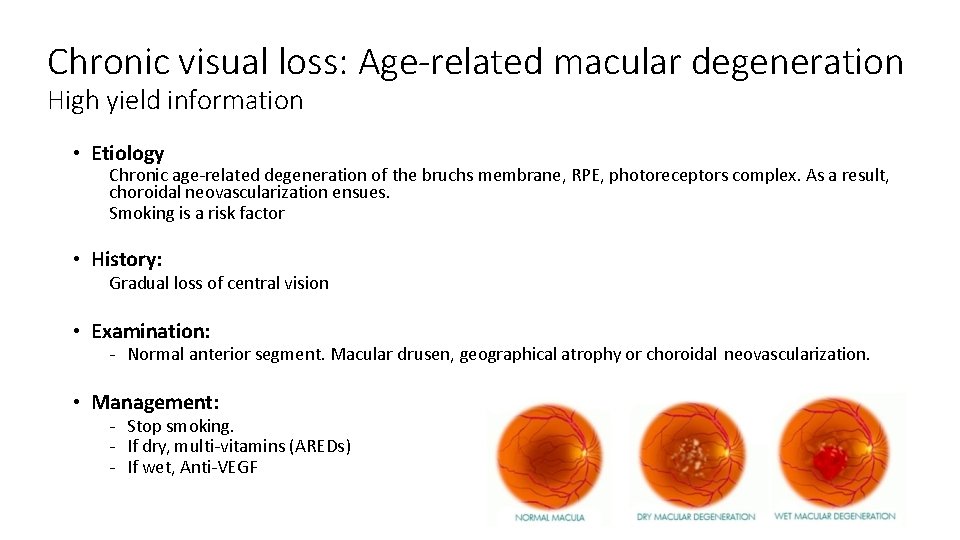 Chronic visual loss: Age-related macular degeneration
High yield information

• Etiology

Chronic age-related degeneration of the bruchs membrane, RPE, photoreceptors complex. As a result, choroidal neovascularization ensues.

Smoking is a risk factor

• History:

Gradual loss of central vision

• Examination:

- Normal anterior segment. Macular drusen, geographical atrophy or choroidal neovascularization.

• Management:

- Stop smoking.
- If dry, multi-vitamins (AREDs)
- If wet, Anti-VEGF

NORMAL MACULA

DRY MACULAR DEGENERATION

WET MACULAR DEGENERATION